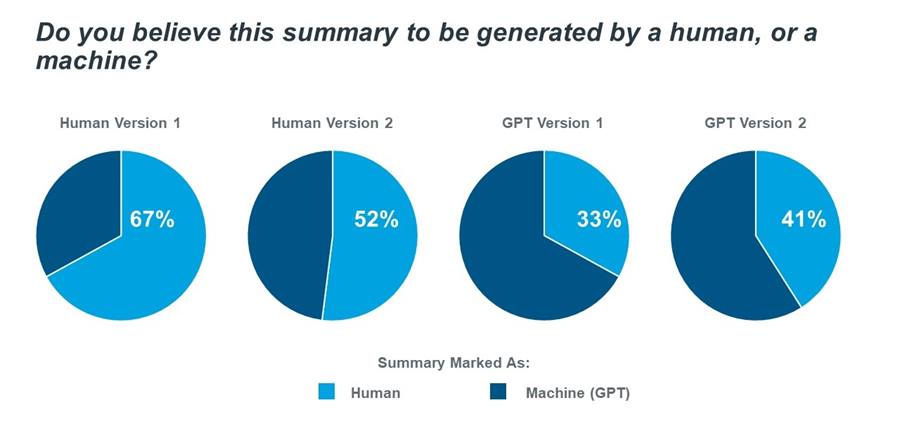 Do you believe this summary to be generated by a human, or a machine?

Human Version 1

67%

Human Version 2

52%

GPT Version 1

33%

GPT Version 2

41%

Summary Marked As:

Human

Machine (GPT)